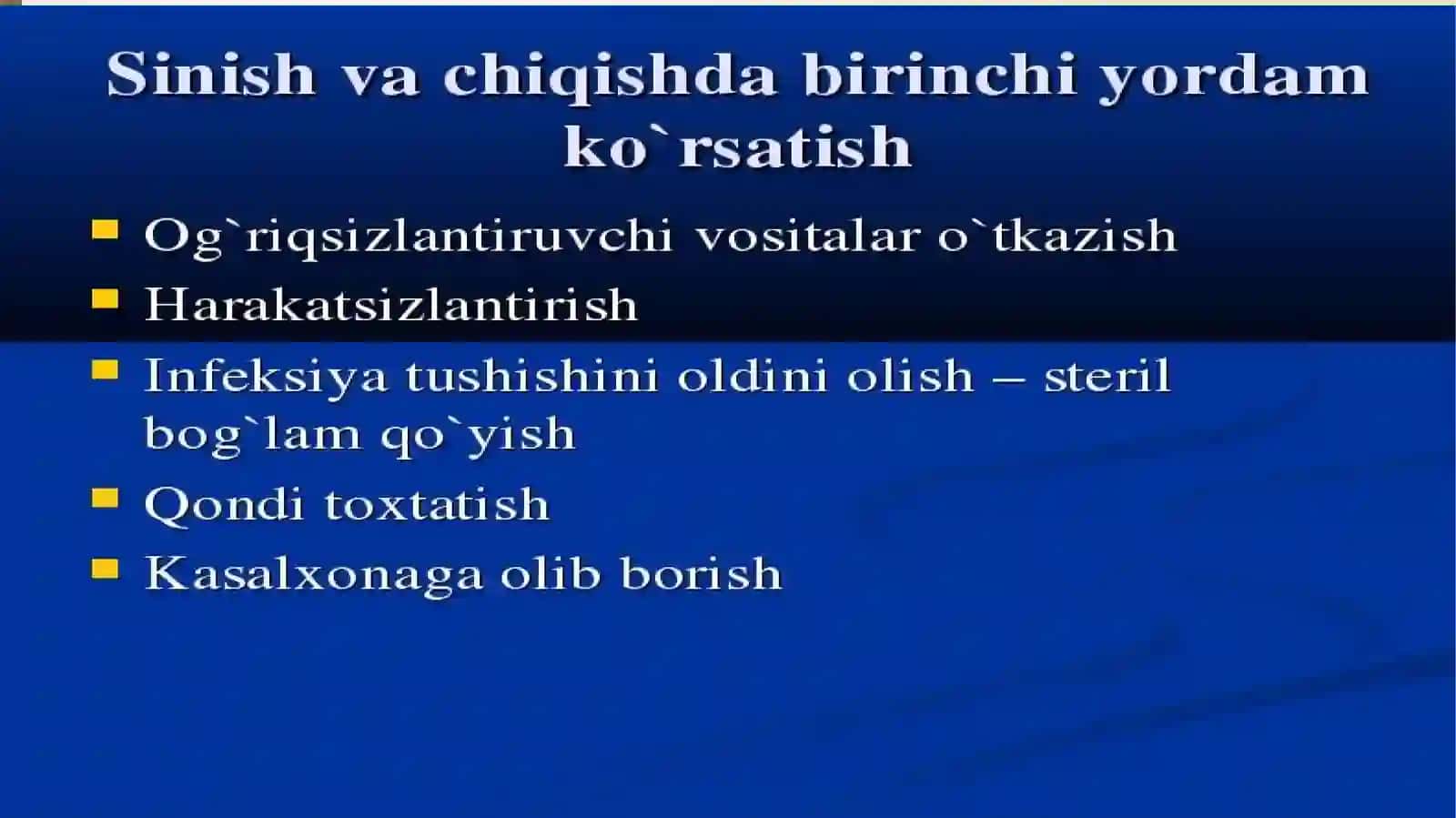 Sinish va chiqishda birinchi yordam ko`rsatish

Og`riqsizlantiruvchi vositalar o`tkazish
Harakatsizlantirish
Infeksiya tushishini oldini olish – steril bog`lam qo`yish
Qondi toxtatish
Kasalxonaga olib borish